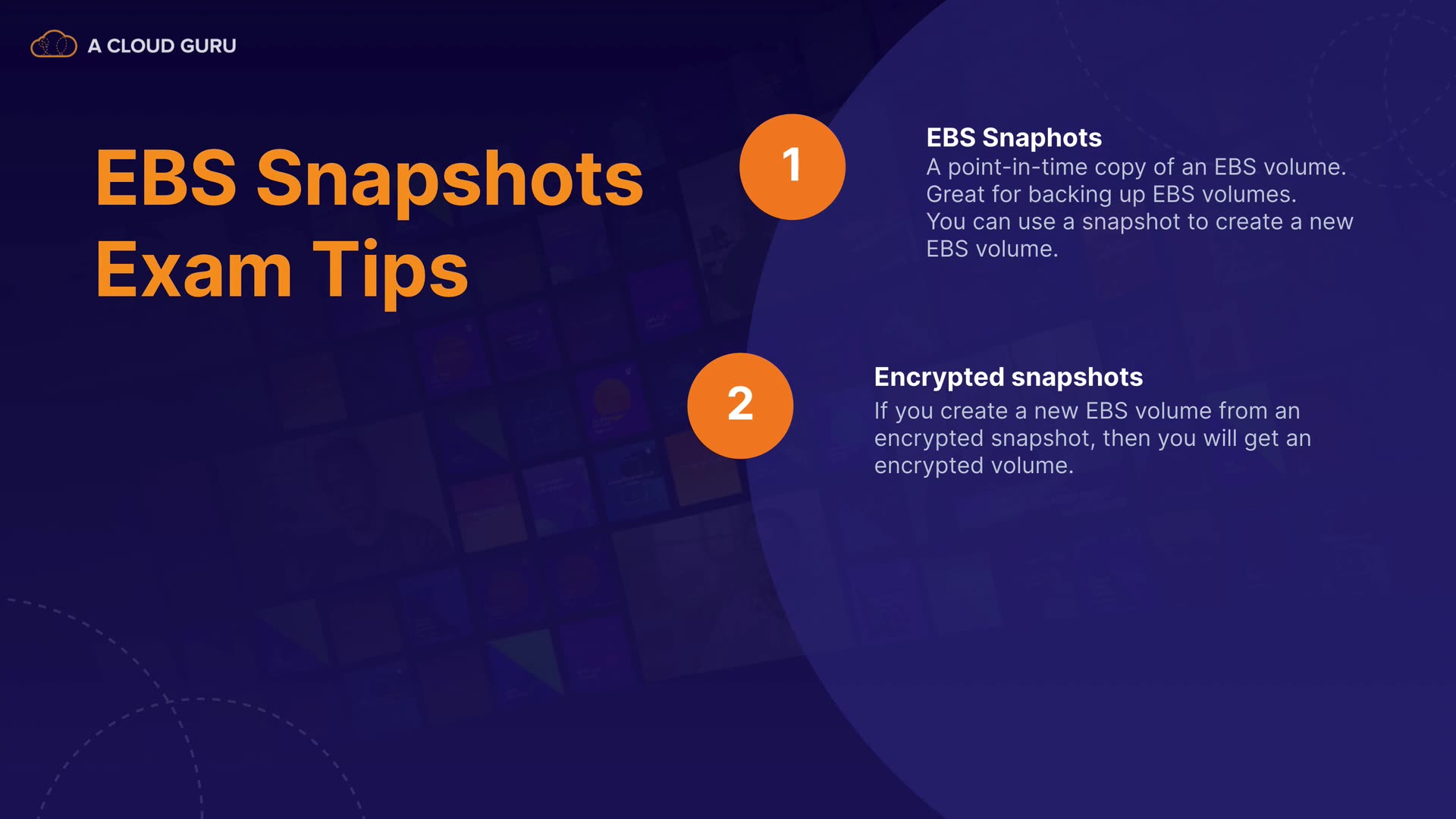 A CLOUD GURU

EBS Snapshots Exam Tips

1

EBS Snaphots
A point-in-time copy of an EBS volume. Great for backing up EBS volumes. You can use a snapshot to create a new EBS volume.

2

Encrypted snapshots
If you create a new EBS volume from an encrypted snapshot, then you will get an encrypted volume.